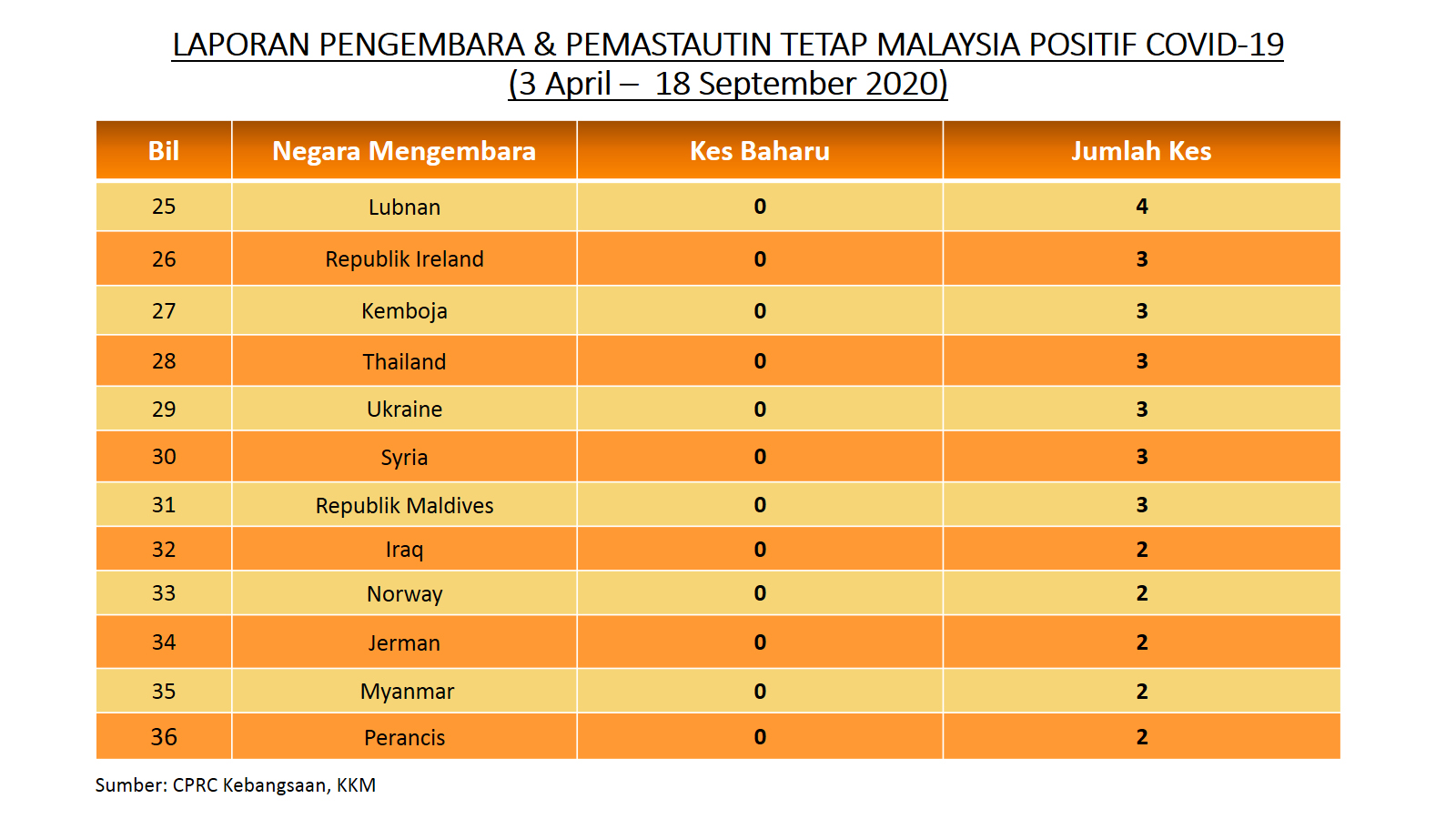 LAPORAN PENGEMBARA & PEMASTAUTIN TETAP MALAYSIA POSITIF COVID-19
(3 April – 18 September 2020)

| Bil | Negara Mengembara | Kes Baharu | Jumlah Kes |
|---|---|---|---|
| 25 | Lubnan | 0 | 4 |
| 26 | Republik Ireland | 0 | 3 |
| 27 | Kemboja | 0 | 3 |
| 28 | Thailand | 0 | 3 |
| 29 | Ukraine | 0 | 3 |
| 30 | Syria | 0 | 3 |
| 31 | Republik Maldives | 0 | 3 |
| 32 | Iraq | 0 | 2 |
| 33 | Norway | 0 | 2 |
| 34 | Jerman | 0 | 2 |
| 35 | Myanmar | 0 | 2 |
| 36 | Perancis | 0 | 2 |

Sumber: CPRC Kebangsaan, KKM